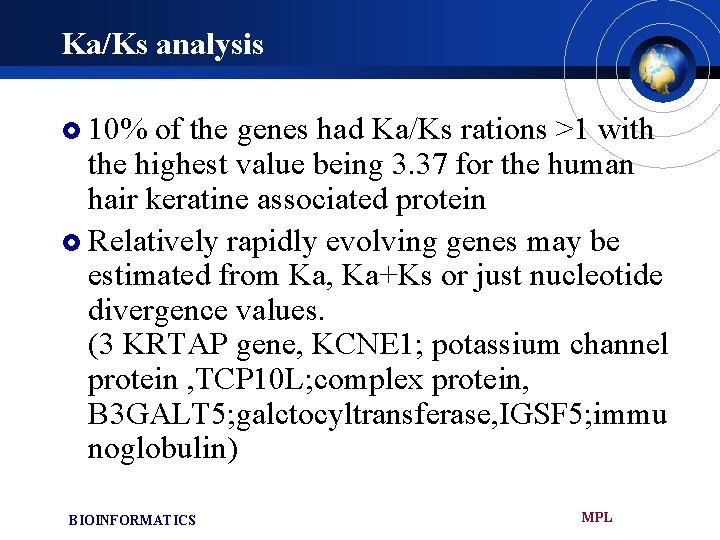 Ka/Ks analysis

10% of the genes had Ka/Ks rations >1 with the highest value being 3.37 for the human hair keratine associated protein

Relatively rapidly evolving genes may be estimated from Ka, Ka+Ks or just nucleotide divergence values.
(3 KRTAP gene, KCNE1; potassium channel protein ,TCP10L;complex protein, B3GALT5;galctocyltransferase,IGSF5;immunoglobulin)

BIOINFORMATICS

MPL